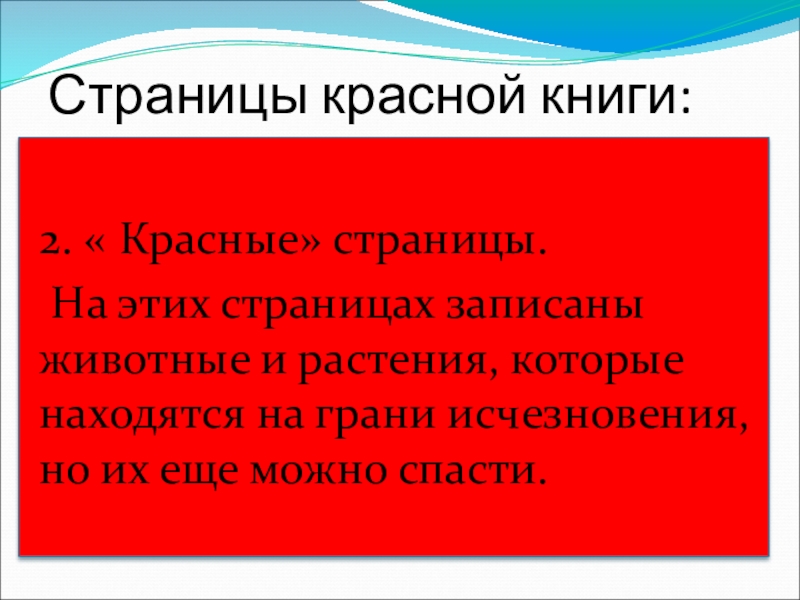 Страницы красной книги:

2. « Красные» страницы.

На этих страницах записаны животные и растения, которые находятся на грани исчезновения, но их еще можно спасти.